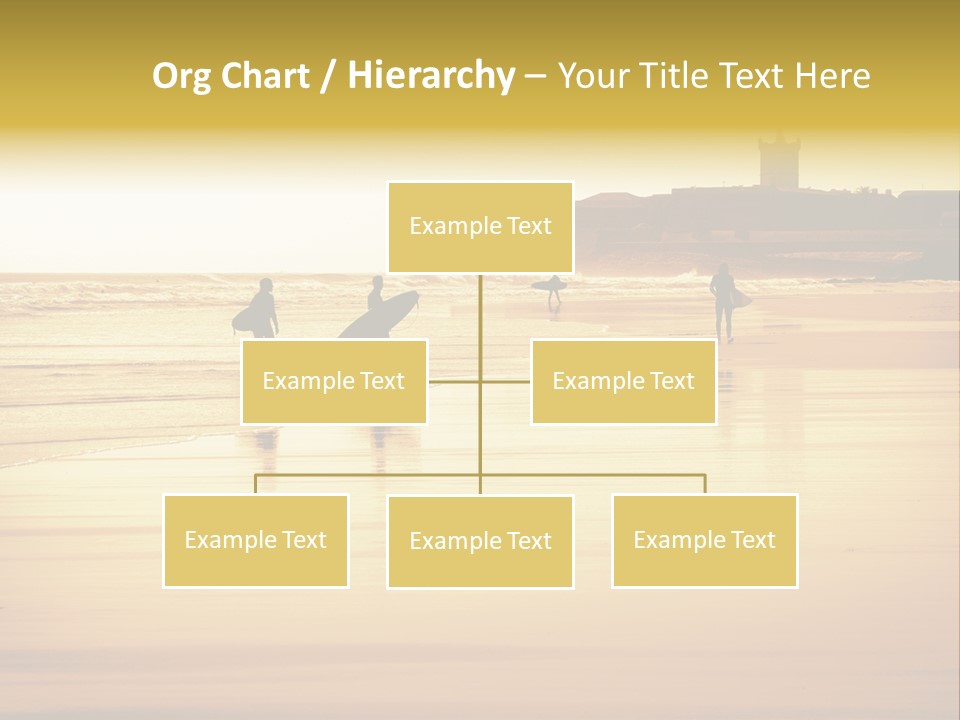 Org Chart / Hierarchy – Your Title Text Here

Example Text

Example Text

Example Text

Example Text

Example Text

Example Text